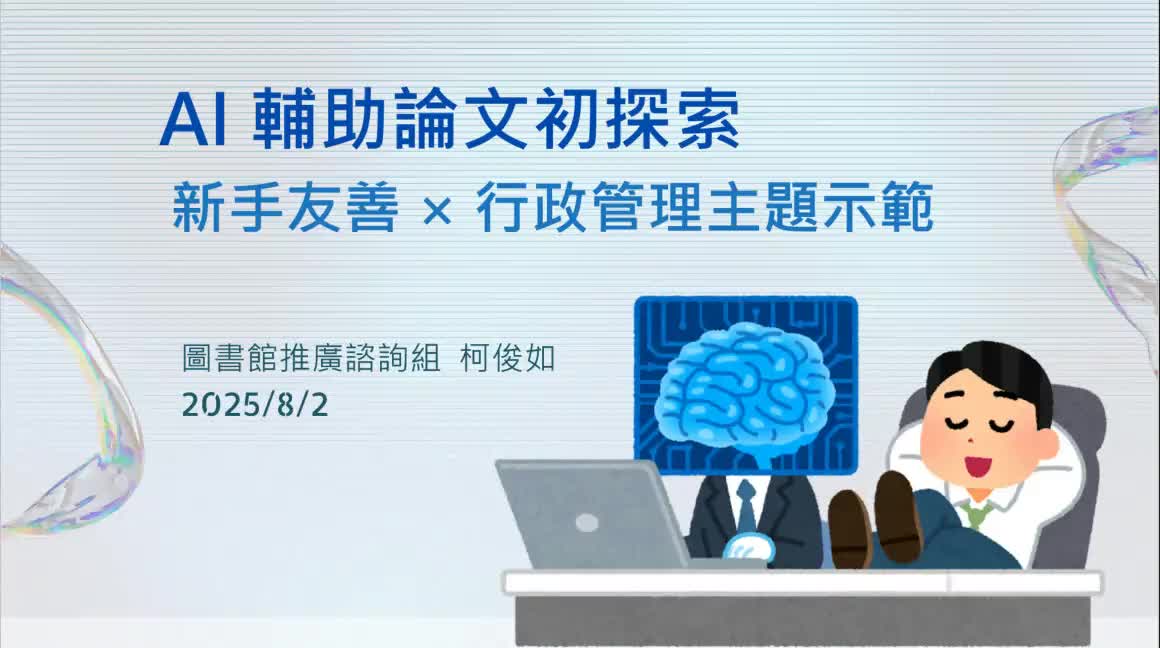 AI 輔助論文初探索
新手友善 × 行政管理主題示範

圖書館推廣諮詢組 柯俊如
2025/8/2